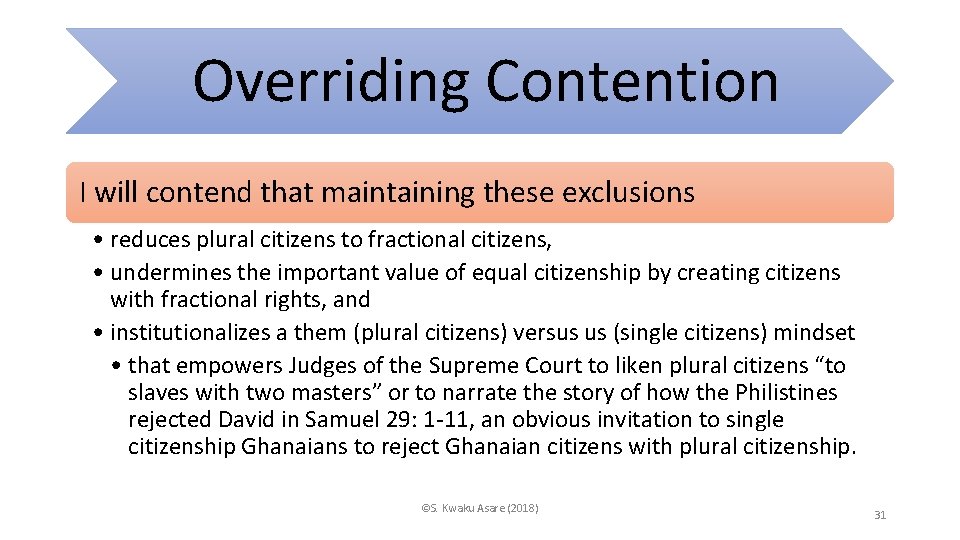 Overriding Contention

I will contend that maintaining these exclusions

• reduces plural citizens to fractional citizens,
• undermines the important value of equal citizenship by creating citizens with fractional rights, and
• institutionalizes a them (plural citizens) versus us (single citizens) mindset
• that empowers Judges of the Supreme Court to liken plural citizens “to slaves with two masters” or to narrate the story of how the Philistines rejected David in Samuel 29: 1-11, an obvious invitation to single citizenship Ghanaians to reject Ghanaian citizens with plural citizenship.

©S. Kwaku Asare (2018)

31